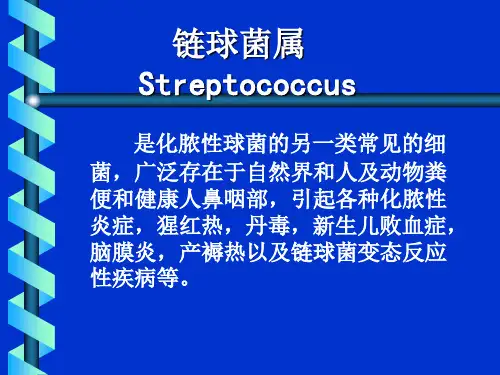 链球菌属
Streptococcus

是化脓性球菌的另一类常见的细菌，广泛存在于自然界和人及动物粪便和健康人鼻咽部，引起各种化脓性炎症，猩红热，丹毒，新生儿败血症，脑膜炎，产褥热以及链球菌变态反应性疾病等。